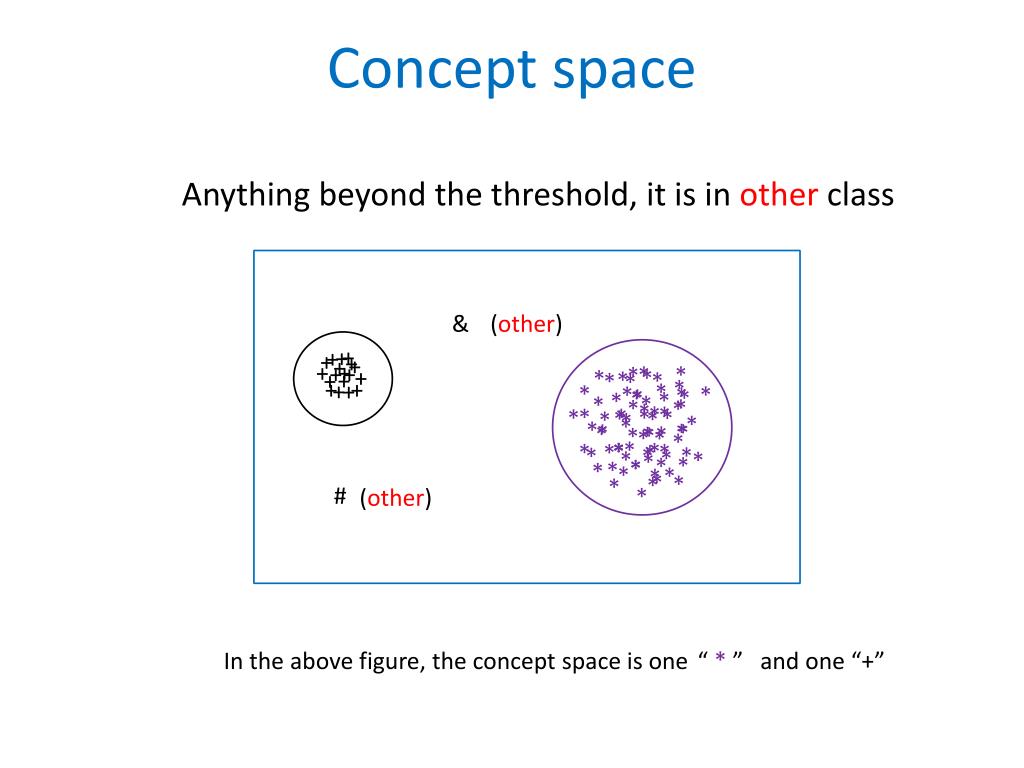 Concept space

Anything beyond the threshold, it is in other class

& (other)

# (other)

In the above figure, the concept space is one “ * ” and one “+”